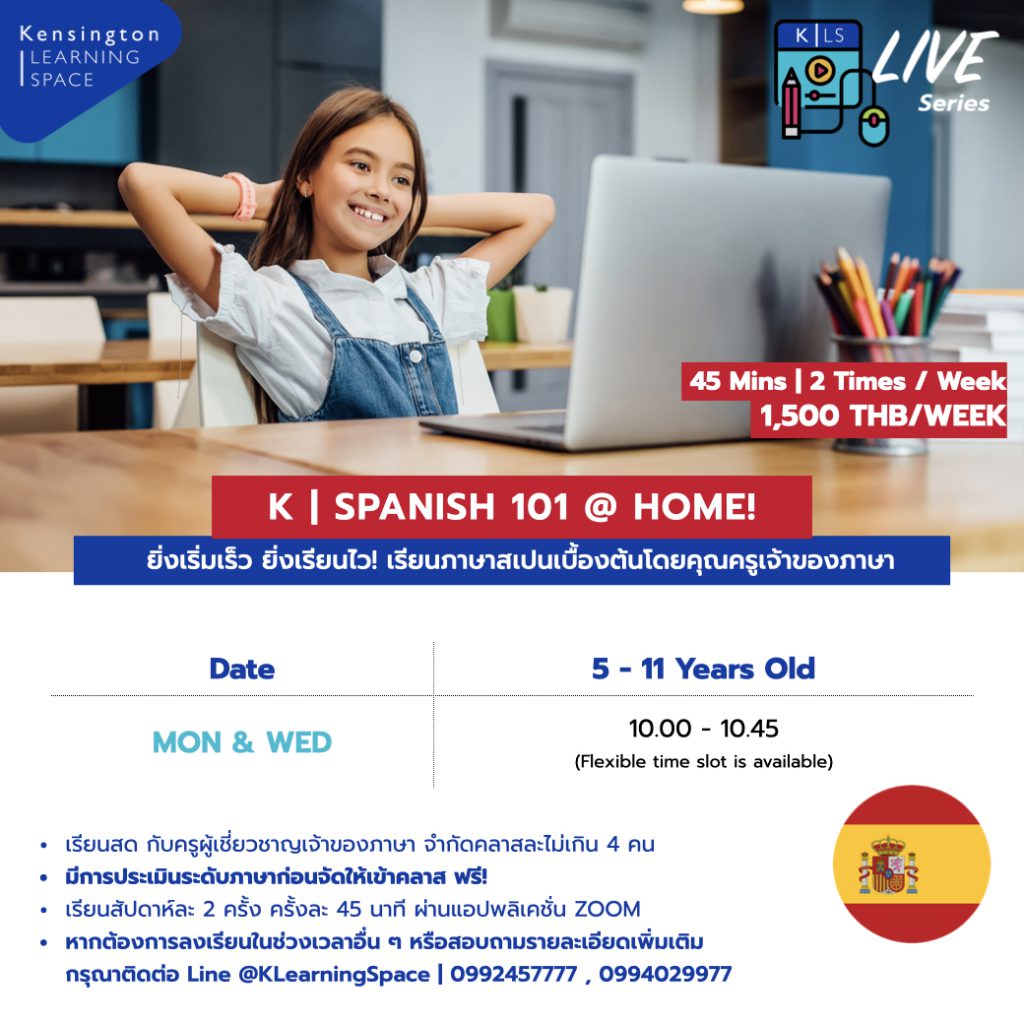 Kensington
LEARNING
SPACE

K | LS

LIVE
Series

45 Mins | 2 Times / Week
1,500 THB/WEEK

K | SPANISH 101 @ HOME!

ยิ่งเริ่มเร็ว ยิ่งเรียนไว! เรียนภาษาสเปนเบื้องต้นโดยคุณครูเจ้าของภาษา

| Date | 5 - 11 Years Old |
|---|---|
| MON & WED | 10.00 - 10.45 (Flexible time slot is available) |

• เรียนสด กับครูผู้เชี่ยวชาญเจ้าของภาษา จำกัดคลาสละไม่เกิน 4 คน
• มีการประเมินระดับภาษาก่อนจัดให้เข้าคลาส ฟรี!
• เรียนสัปดาห์ละ 2 ครั้ง ครั้งละ 45 นาที ผ่านแอปพลิเคชั่น ZOOM
• หากต้องการลงเรียนในช่วงเวลาอื่น ๆ หรือสอบถามรายละเอียดเพิ่มเติม กรุณาติดต่อ Line @KLearningSpace | 0992457777 , 0994029977